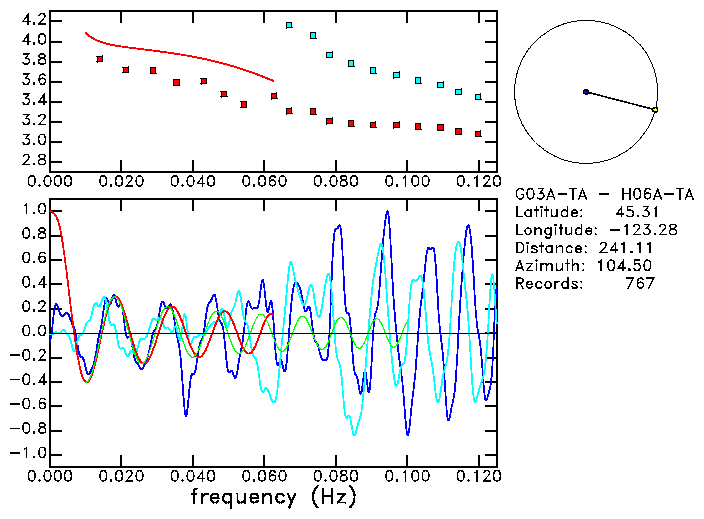 4.2
4.0
3.8
3.6
3.4
3.2
3.0
2.8
0.000 0.020 0.040 0.060 0.080 0.100 0.120

G03A-TA - H06A-TA
Latitude: 45.31
Longitude: -123.28
Distance: 241.11
Azimuth: 104.50
Records: 767

1.0
0.8
0.6
0.4
0.2
0.0
-0.2
-0.4
-0.6
-0.8
-1.0
0.000 0.020 0.040 0.060 0.080 0.100 0.120
frequency (Hz)